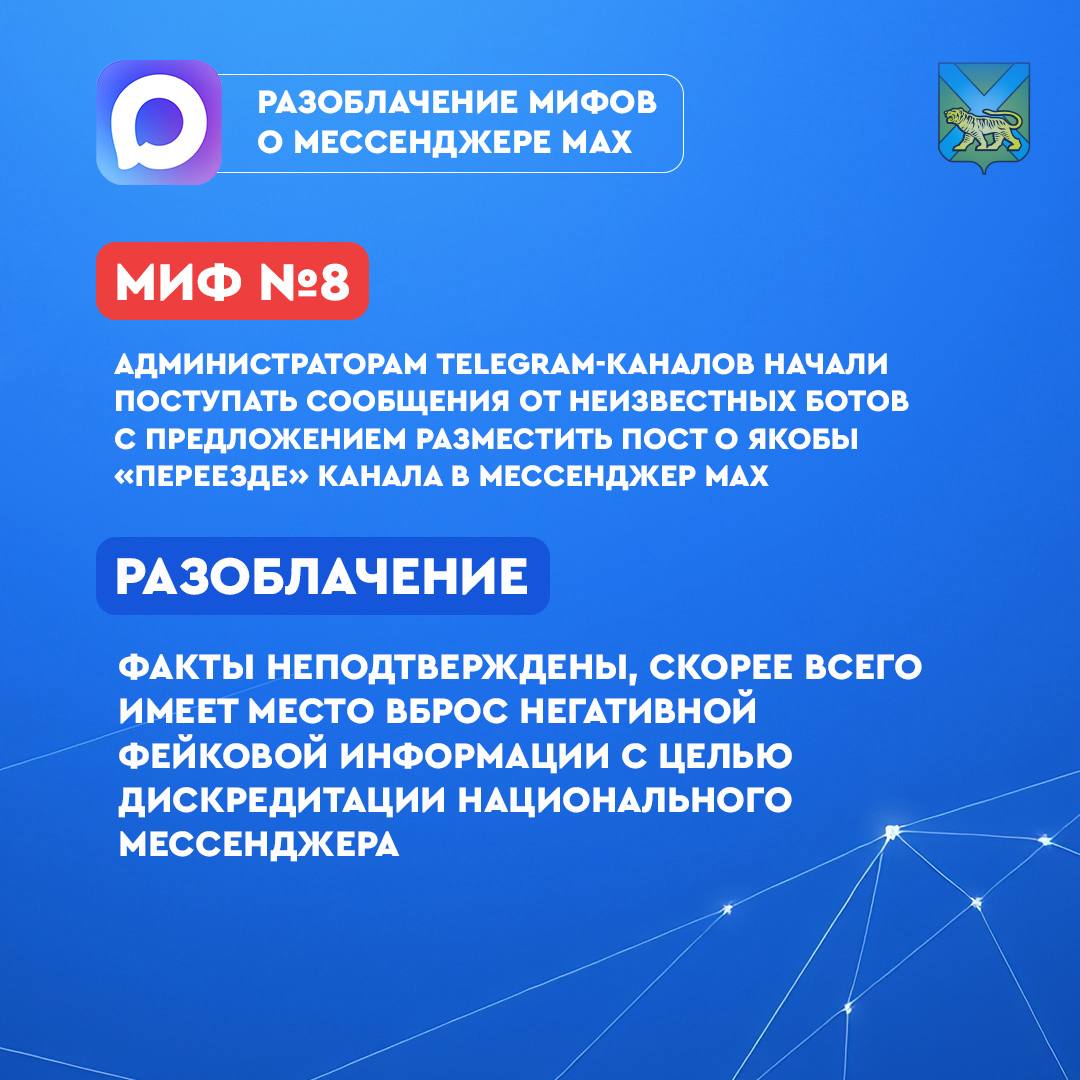 РАЗОБЛАЧЕНИЕ МИФОВ О МЕССЕНДЖЕРЕ MAX

МИФ №8

АДМИНИСТРАТОРАМ TELEGRAM-КАНАЛОВ НАЧАЛИ ПОСТУПАТЬ СООБЩЕНИЯ ОТ НЕИЗВЕСТНЫХ БОТОВ С ПРЕДЛОЖЕНИЕМ РАЗМЕСТИТЬ ПОСТ О ЯКОБЫ «ПЕРЕЕЗДЕ» КАНАЛА В МЕССЕНДЖЕР MAX

РАЗОБЛАЧЕНИЕ

ФАКТЫ НЕПОДТВЕРЖДЕНЫ, СКОРЕЕ ВСЕГО ИМЕЕТ МЕСТО ВБРОС НЕГАТИВНОЙ ФЕЙКОВОЙ ИНФОРМАЦИИ С ЦЕЛЬЮ ДИСКРЕДИТАЦИИ НАЦИОНАЛЬНОГО МЕССЕНДЖЕРА